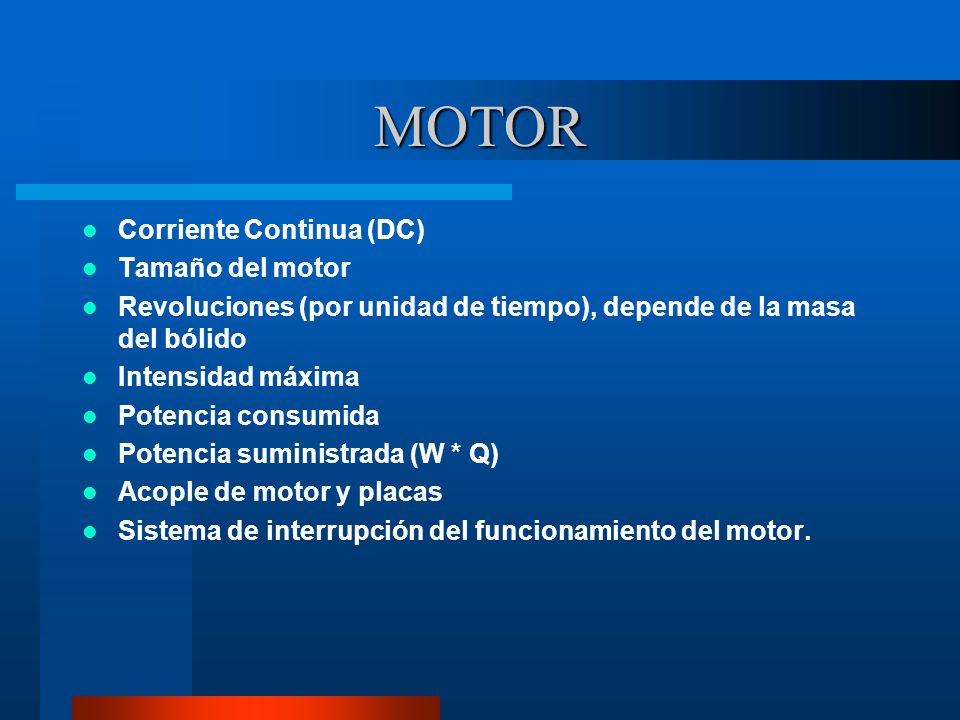 MOTOR

- Corriente Continua (DC)
- Tamaño del motor
- Revoluciones (por unidad de tiempo), depende de la masa del bólido
- Intensidad máxima
- Potencia consumida
- Potencia suministrada (W * Q)
- Acople de motor y placas
- Sistema de interrupción del funcionamiento del motor.